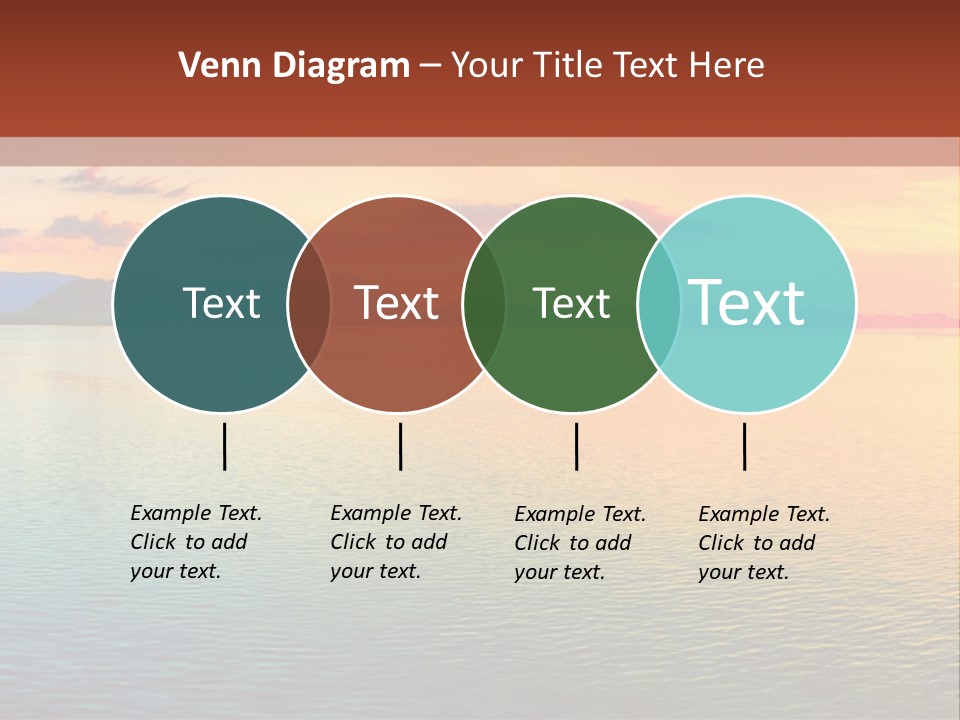 Venn Diagram – Your Title Text Here

Text

Text

Text

Text

Example Text. Click to add your text.

Example Text. Click to add your text.

Example Text. Click to add your text.

Example Text. Click to add your text.